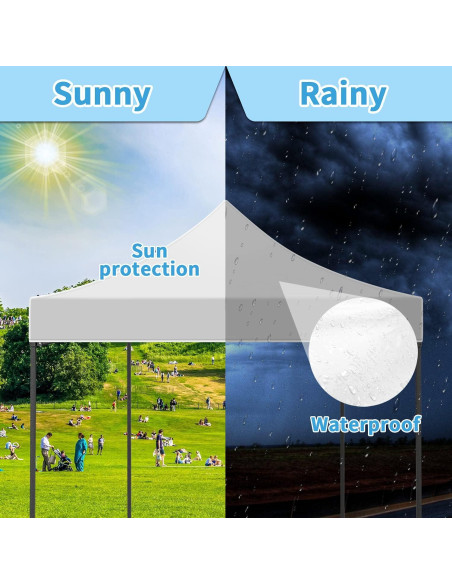 Sunny

Rainy

Sun protection

Waterproof